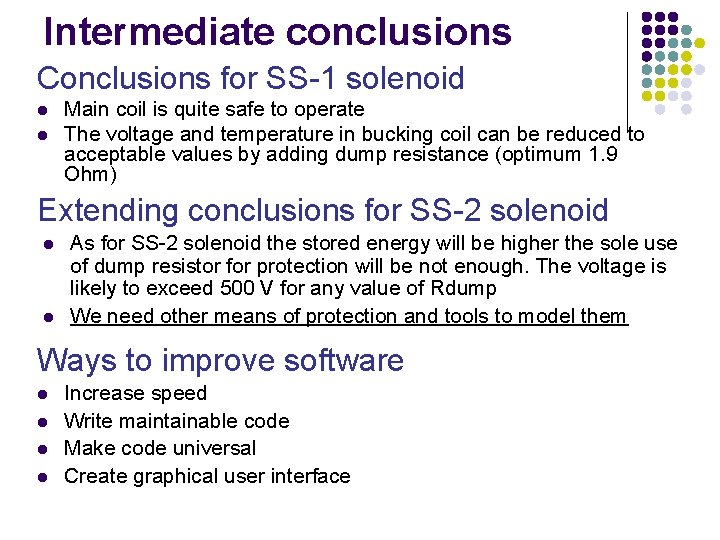 Intermediate conclusions

Conclusions for SS-1 solenoid

- Main coil is quite safe to operate
- The voltage and temperature in bucking coil can be reduced to acceptable values by adding dump resistance (optimum 1.9 Ohm)

Extending conclusions for SS-2 solenoid

- As for SS-2 solenoid the stored energy will be higher the sole use of dump resistor for protection will be not enough. The voltage is likely to exceed 500 V for any value of Rdump
- We need other means of protection and tools to model them

Ways to improve software

- Increase speed
- Write maintainable code
- Make code universal
- Create graphical user interface